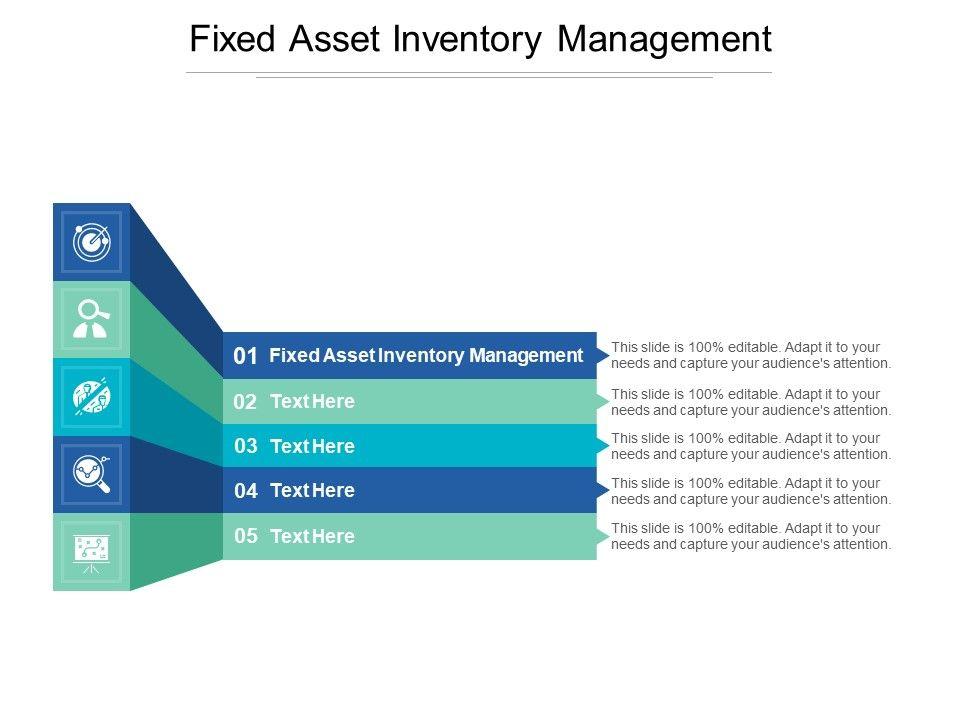 Fixed Asset Inventory Management

01 Fixed Asset Inventory Management

This slide is 100% editable. Adapt it to your needs and capture your audience's attention.

02 Text Here

This slide is 100% editable. Adapt it to your needs and capture your audience's attention.

03 Text Here

This slide is 100% editable. Adapt it to your needs and capture your audience's attention.

04 Text Here

This slide is 100% editable. Adapt it to your needs and capture your audience's attention.

05 Text Here

This slide is 100% editable. Adapt it to your needs and capture your audience's attention.